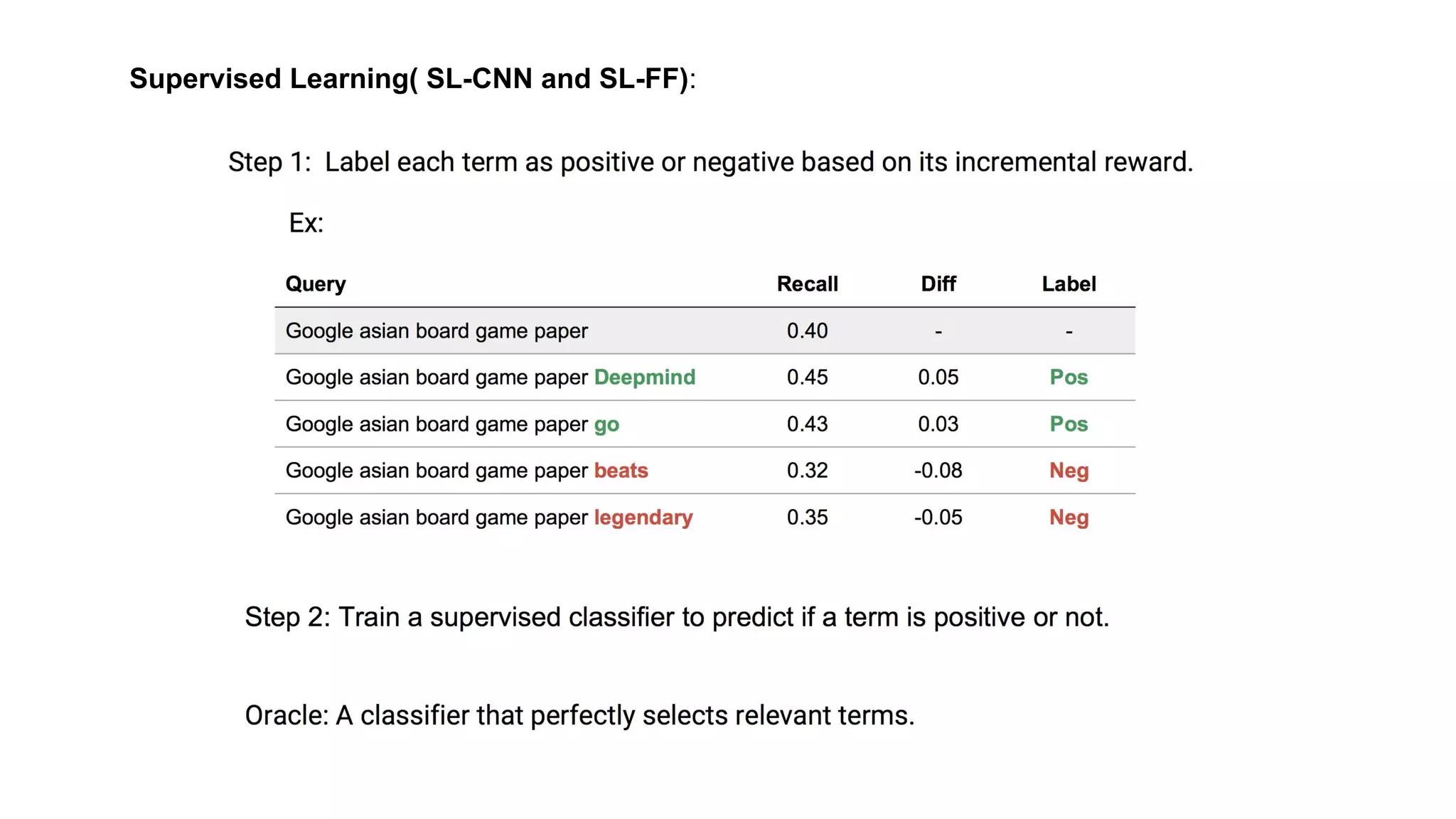 Supervised Learning( SL-CNN and SL-FF):

Step 1: Label each term as positive or negative based on its incremental reward.

Ex:

| Query | Recall | Diff | Label |
|---|---|---|---|
| Google asian board game paper | 0.40 | - | - |
| Google asian board game paper Deepmind | 0.45 | 0.05 | Pos |
| Google asian board game paper go | 0.43 | 0.03 | Pos |
| Google asian board game paper beats | 0.32 | -0.08 | Neg |
| Google asian board game paper legendary | 0.35 | -0.05 | Neg |

Step 2: Train a supervised classifier to predict if a term is positive or not.

Oracle: A classifier that perfectly selects relevant terms.